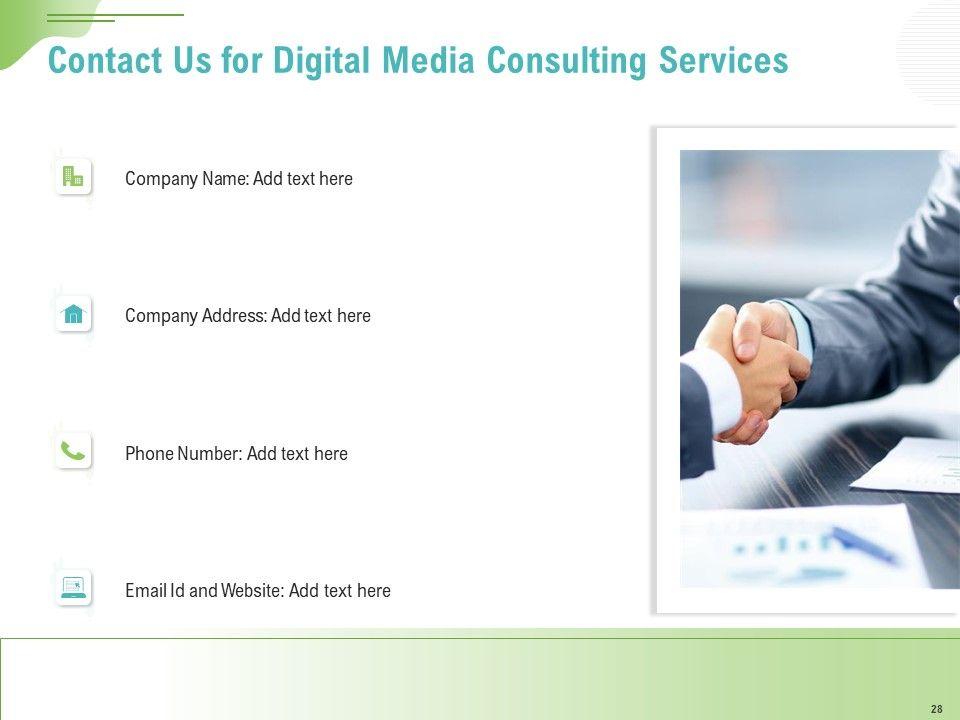 Contact Us for Digital Media Consulting Services

Company Name: Add text here

Company Address: Add text here

Phone Number: Add text here

Email Id and Website: Add text here

28